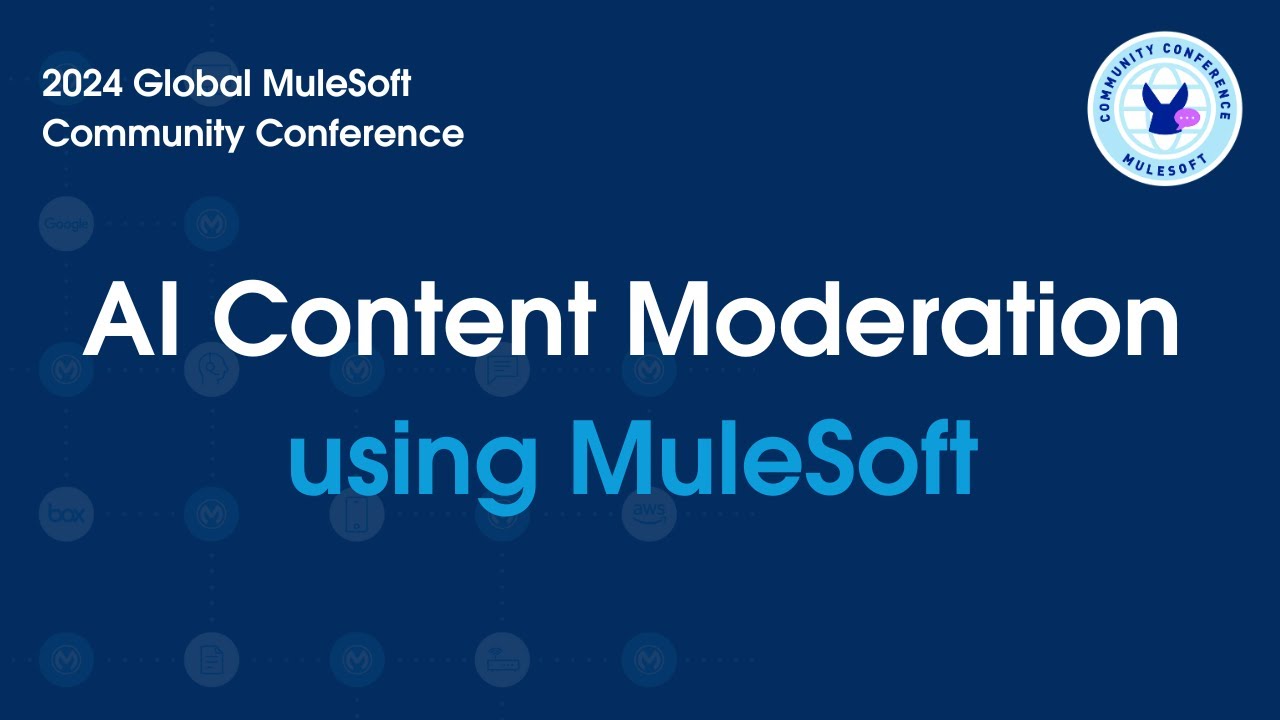 2024 Global MuleSoft
Community Conference

COMMUNITY CONFERENCE
MULESOFT

Google

AI Content Moderation
using MuleSoft

box

aws